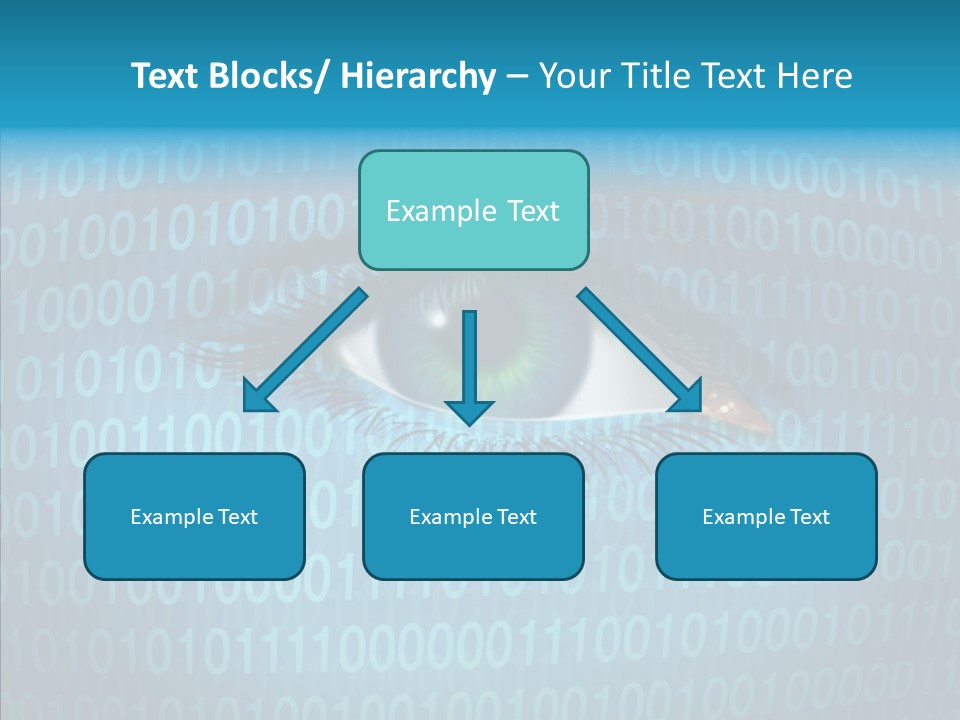 Text Blocks/ Hierarchy – Your Title Text Here

Example Text

Example Text

Example Text

Example Text